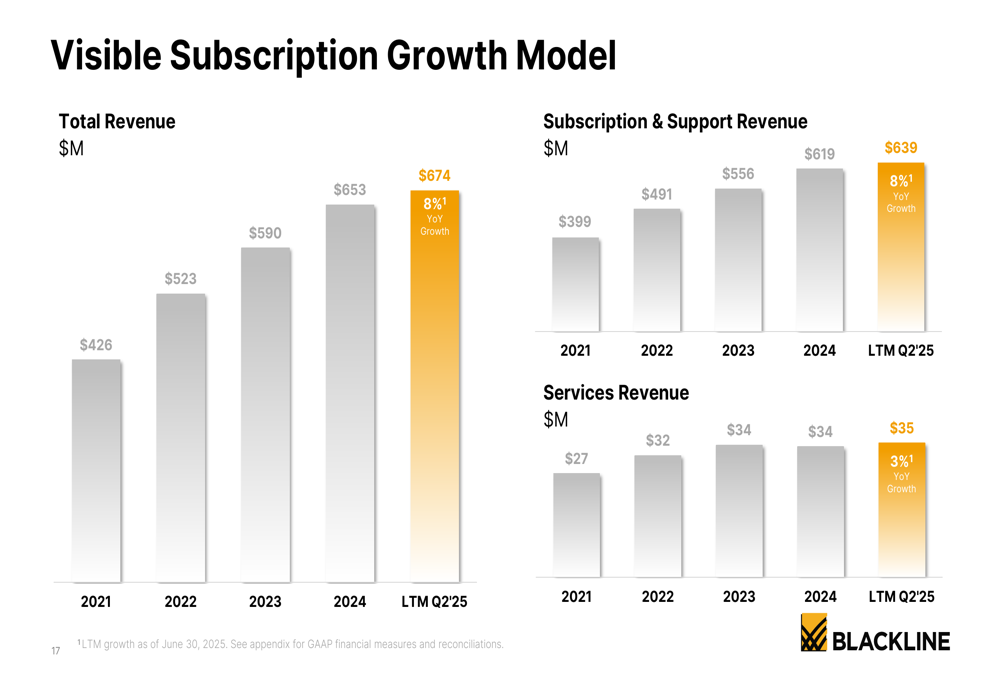 Visible Subscription Growth Model

Total Revenue
$M

$426
$523
$590
$653
$674
8%$^1$
YoY
Growth

2021
2022
2023
2024
LTM Q2'25

Subscription & Support Revenue
$M

$399
$491
$556
$619
$639
8%$^1$
YoY
Growth

2021
2022
2023
2024
LTM Q2'25

Services Revenue
$M

$27
$32
$34
$34
$35
3%$^1$
YoY
Growth

2021
2022
2023
2024
LTM Q2'25

17

$^1$LTM growth as of June 30, 2025. See appendix for GAAP financial measures and reconciliations.

BLACKLINE